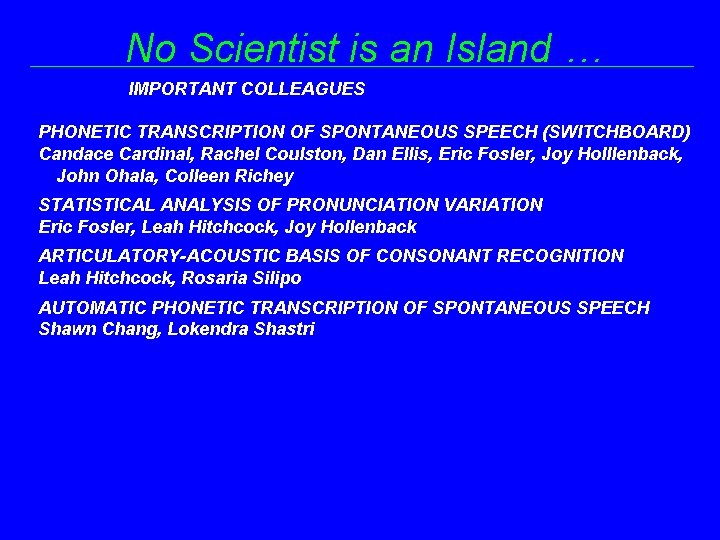 No Scientist is an Island …

IMPORTANT COLLEAGUES

PHONETIC TRANSCRIPTION OF SPONTANEOUS SPEECH (SWITCHBOARD)
Candace Cardinal, Rachel Coulston, Dan Ellis, Eric Fosler, Joy Holllenback, John Ohala, Colleen Richey

STATISTICAL ANALYSIS OF PRONUNCIATION VARIATION
Eric Fosler, Leah Hitchcock, Joy Hollenback

ARTICULATORY-ACOUSTIC BASIS OF CONSONANT RECOGNITION
Leah Hitchcock, Rosaria Silipo

AUTOMATIC PHONETIC TRANSCRIPTION OF SPONTANEOUS SPEECH
Shawn Chang, Lokendra Shastri